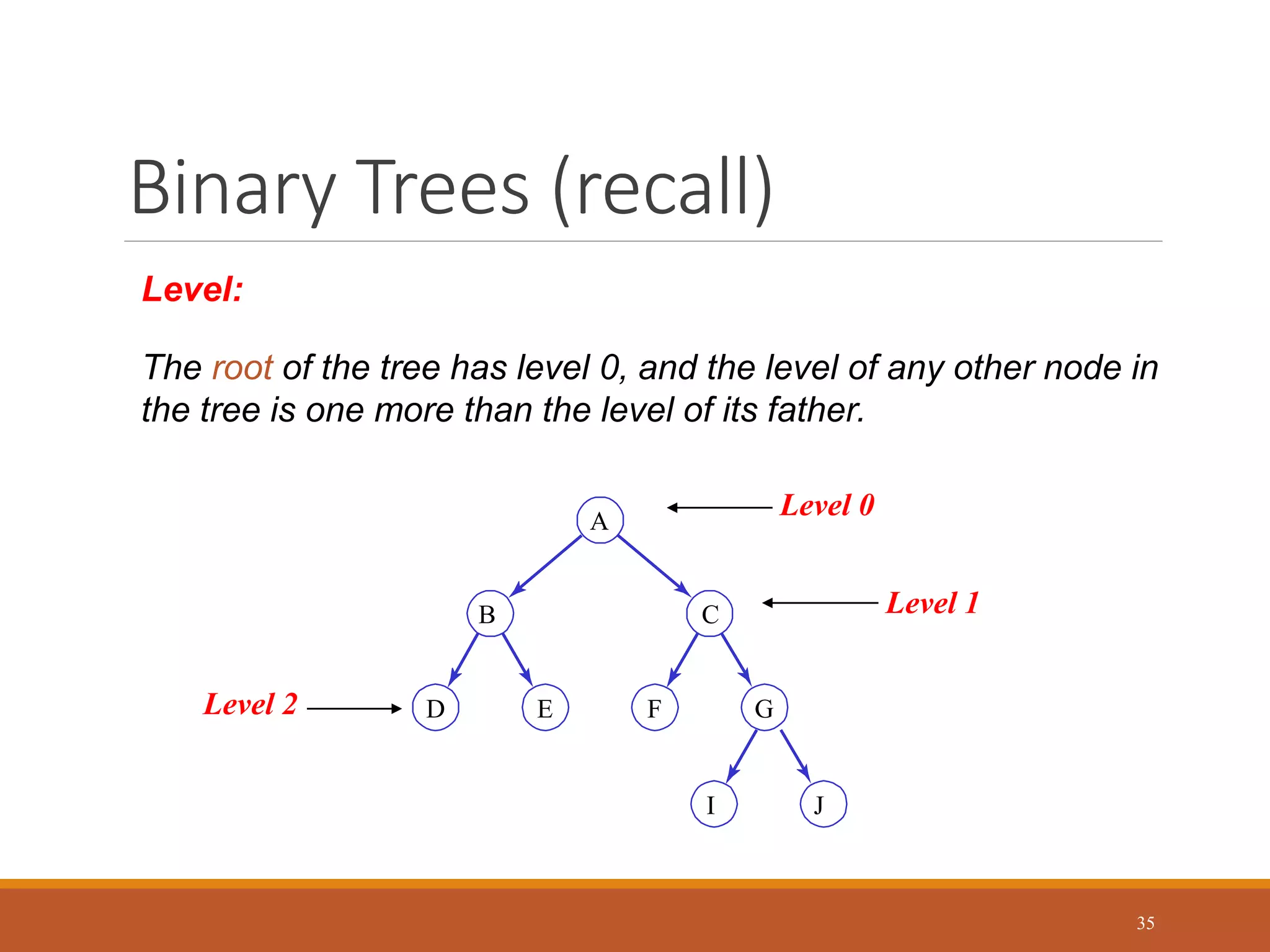 Binary Trees (recall)

Level:

The root of the tree has level 0, and the level of any other node in the tree is one more than the level of its father.

A

Level 0

B

C

Level 1

Level 2

D

E

F

G

I

J

35